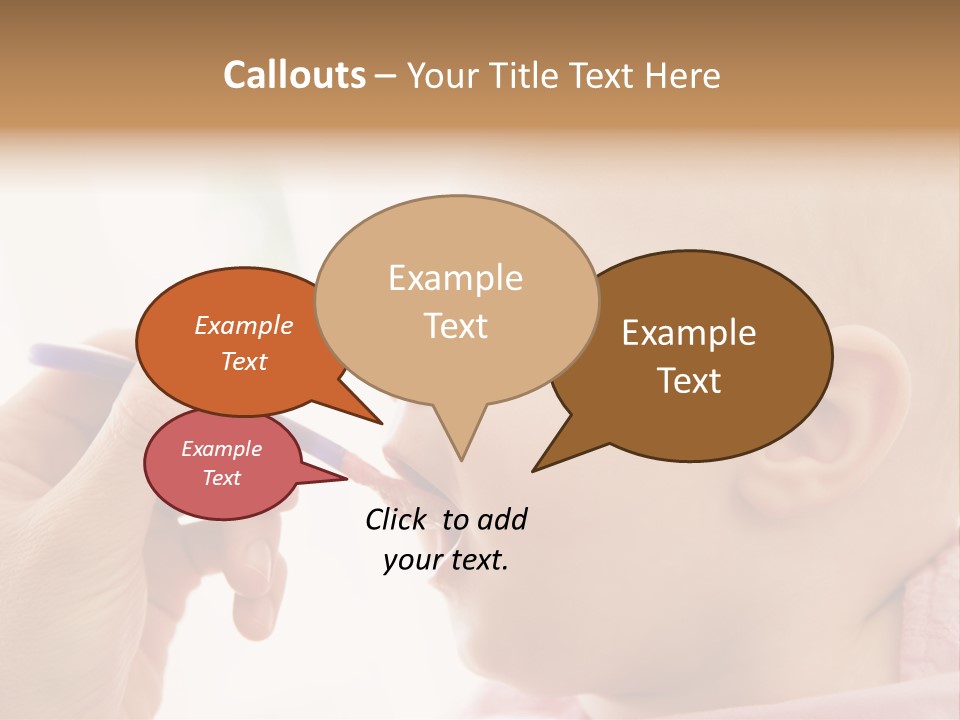 Callouts – Your Title Text Here

Example Text

Example Text

Example Text

Example Text

Click to add your text.